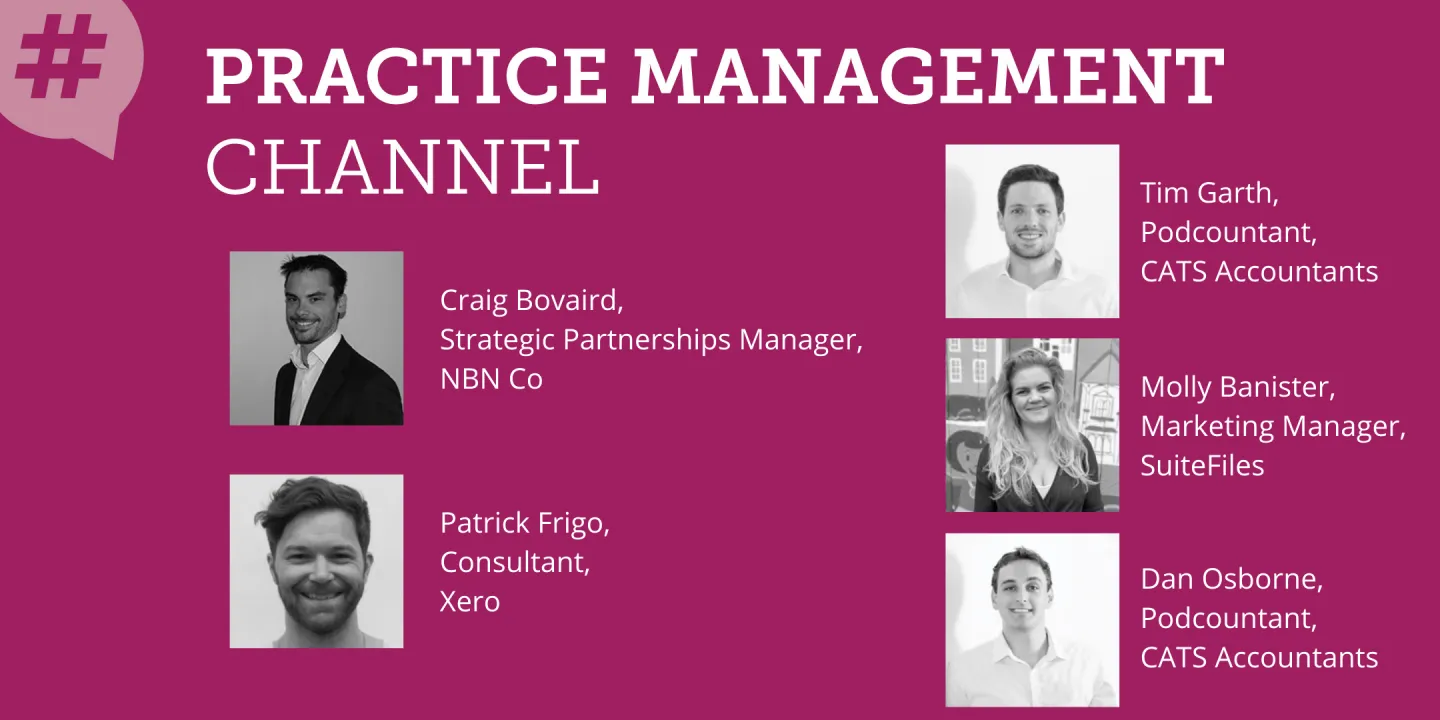 #

PRACTICE MANAGEMENT CHANNEL

Craig Bovaird, Strategic Partnerships Manager, NBN Co

Patrick Frigo, Consultant, Xero

Tim Garth, Podcountant, CATS Accountants

Molly Banister, Marketing Manager, SuiteFiles

Dan Osborne, Podcountant, CATS Accountants